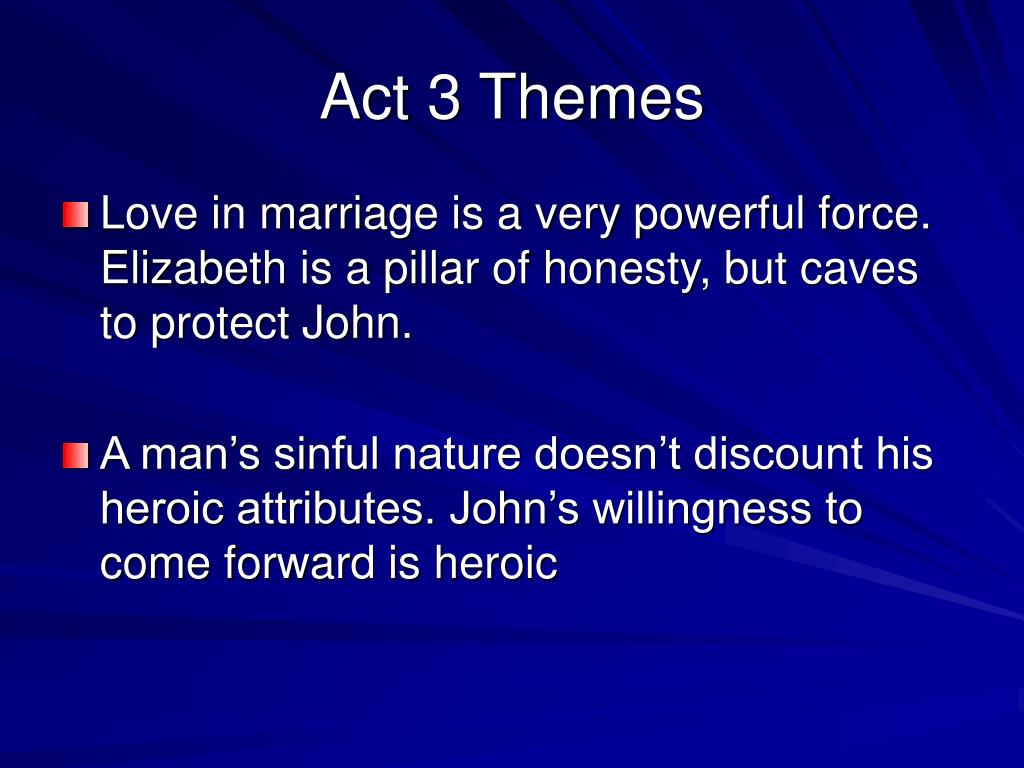 Act 3 Themes

Love in marriage is a very powerful force. Elizabeth is a pillar of honesty, but caves to protect John.

A man’s sinful nature doesn’t discount his heroic attributes. John’s willingness to come forward is heroic